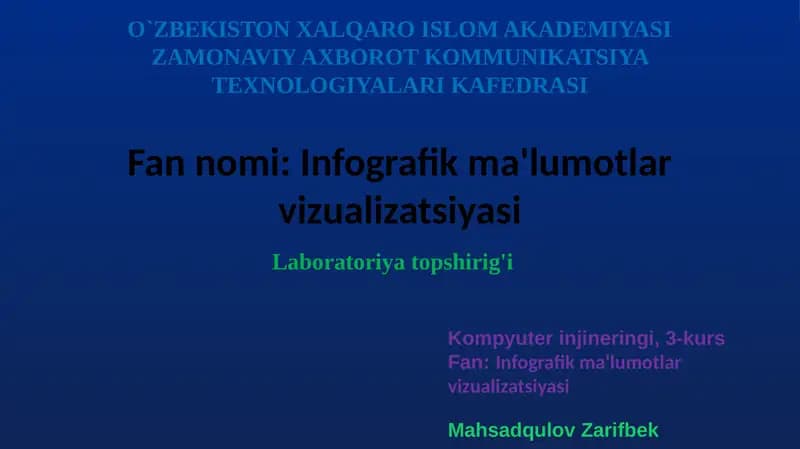 O`ZBEKISTON XALQARO ISLOM AKADEMIYASI
ZAMONAVIY AXBOROT KOMMUNIKATSIYA
TEXNOLOGIYALARI KAFEDRASI

Fan nomi: Infografik ma'lumotlar vizualizatsiyasi

Laboratoriya topshirig'i

Kompyuter injineringi, 3-kurs
Fan: Infografik ma'lumotlar vizualizatsiyasi

Mahsadqulov Zarifbek